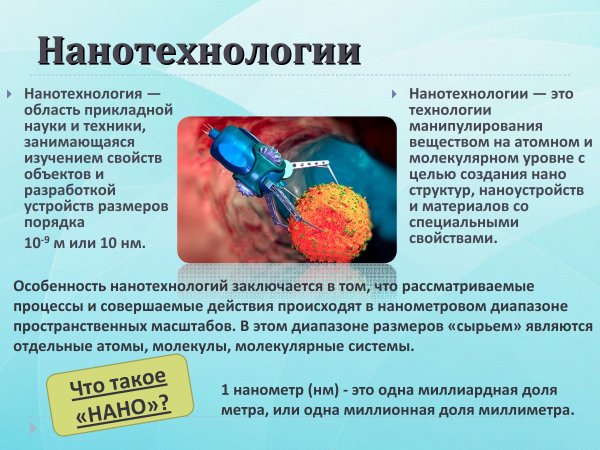 Нанотехнологии

Нанотехнология — область прикладной науки и техники, занимающаяся изучением свойств объектов и разработкой устройств размеров порядка
$10^{-9}$ м или 10 нм.

Нанотехнологии — это технологии манипулирования веществом на атомном и молекулярном уровне с целью создания нано структур, наноустройств и материалов со специальными свойствами.

Особенность нанотехнологий заключается в том, что рассматриваемые процессы и совершаемые действия происходят в нанометровом диапазоне пространственных масштабов. В этом диапазоне размеров «сырьем» являются отдельные атомы, молекулы, молекулярные системы.

Что такое «НАНО»?

1 нанометр (нм) - это одна миллиардная доля метра, или одна миллионная доля миллиметра.